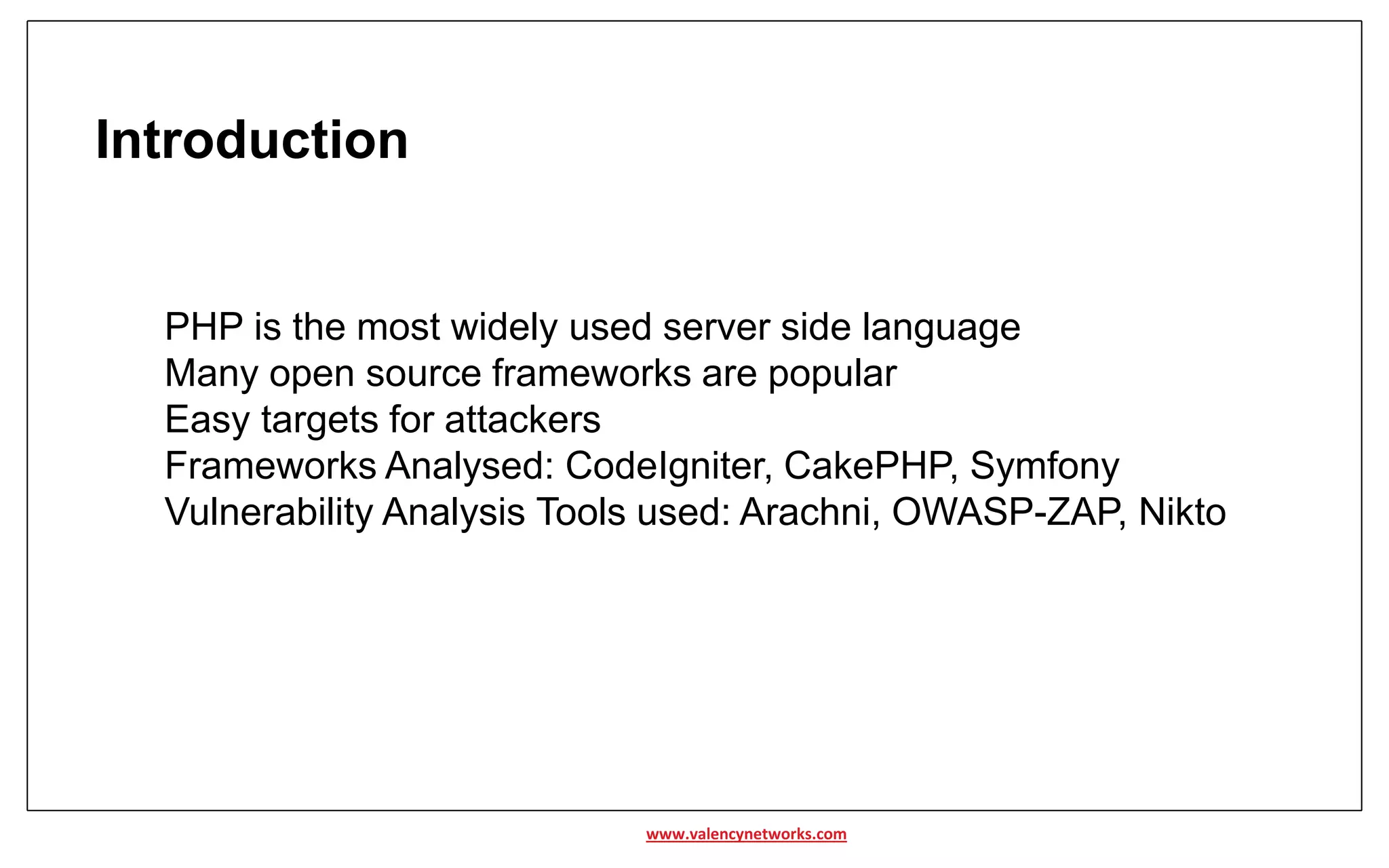 Introduction

PHP is the most widely used server side language
Many open source frameworks are popular
Easy targets for attackers
Frameworks Analysed: CodeIgniter, CakePHP, Symfony
Vulnerability Analysis Tools used: Arachni, OWASP-ZAP, Nikto

www.valencynetworks.com